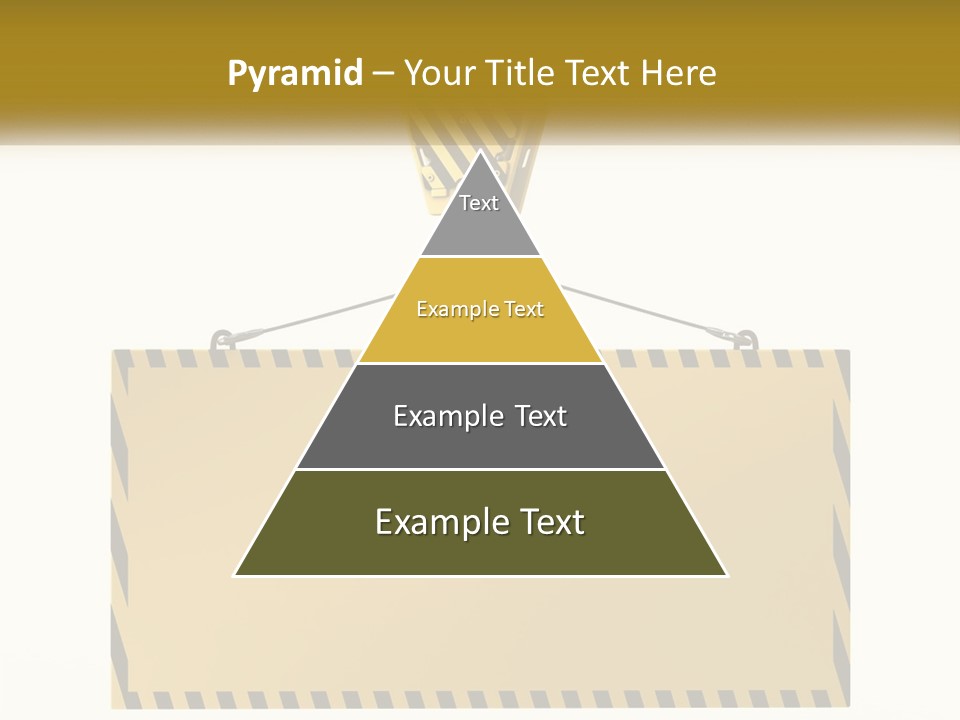 Pyramid – Your Title Text Here

Text

Example Text

Example Text

Example Text